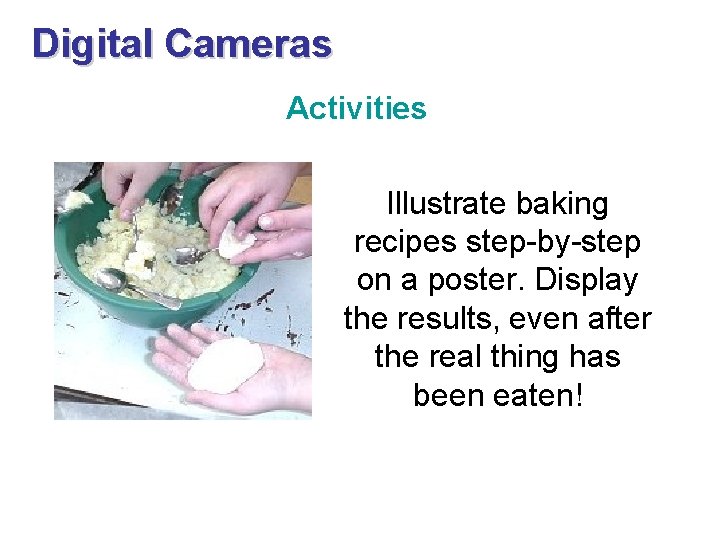 Digital Cameras

Activities

Illustrate baking recipes step-by-step on a poster. Display the results, even after the real thing has been eaten!